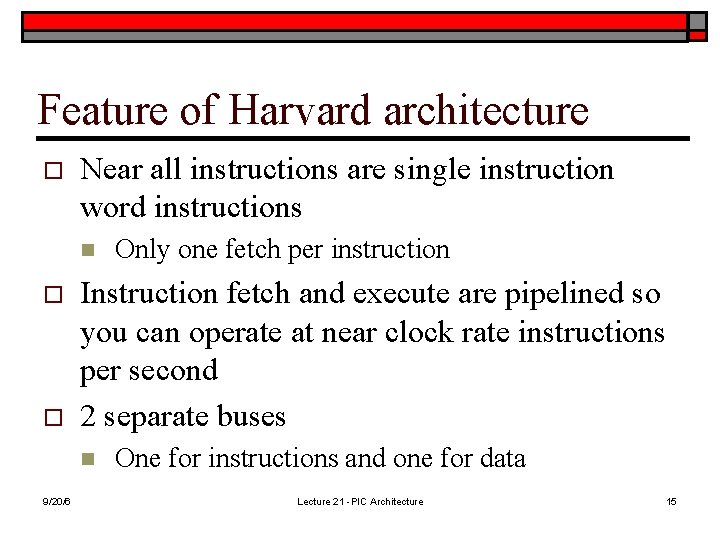 Feature of Harvard architecture

Near all instructions are single instruction word instructions

Only one fetch per instruction

Instruction fetch and execute are pipelined so you can operate at near clock rate instructions per second

2 separate buses

One for instructions and one for data

9/20/6

Lecture 21 - PIC Architecture

15